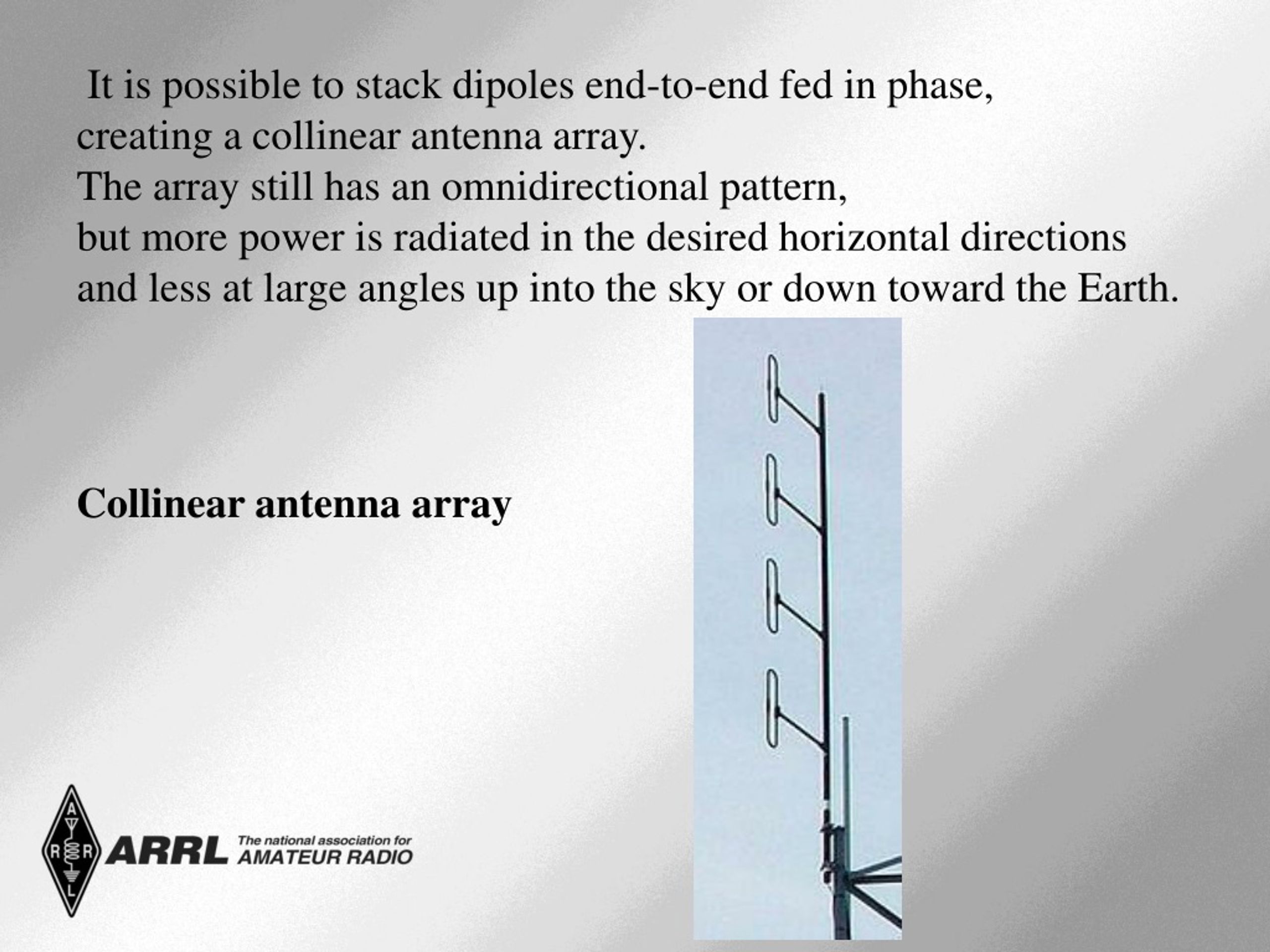 It is possible to stack dipoles end-to-end fed in phase, creating a collinear antenna array.
The array still has an omnidirectional pattern,
but more power is radiated in the desired horizontal directions and less at large angles up into the sky or down toward the Earth.

Collinear antenna array

A R R L
ARRL The national association for AMATEUR RADIO